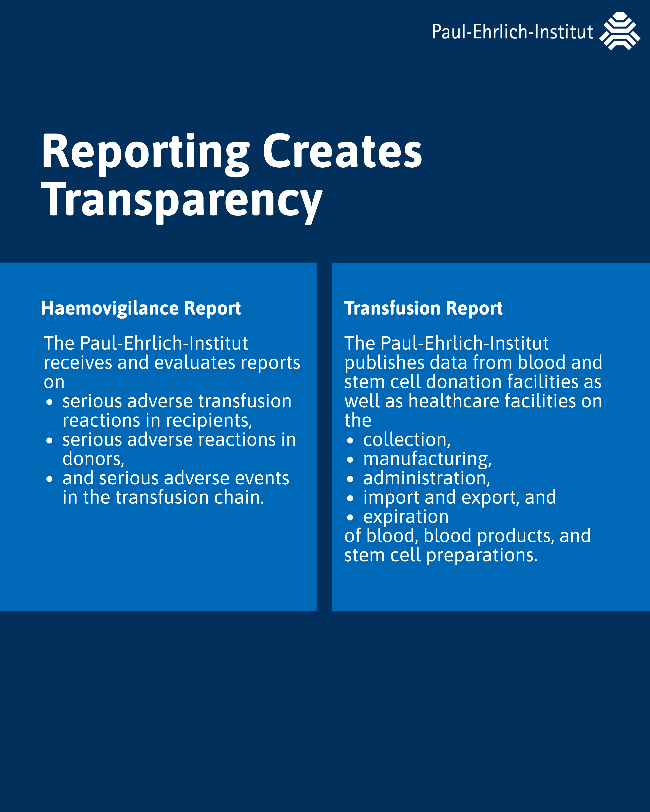 Paul-Ehrlich-Institut

Reporting Creates Transparency

Haemovigilance Report

The Paul-Ehrlich-Institut receives and evaluates reports on
• serious adverse transfusion reactions in recipients,
• serious adverse reactions in donors,
• and serious adverse events in the transfusion chain.

Transfusion Report

The Paul-Ehrlich-Institut publishes data from blood and stem cell donation facilities as well as healthcare facilities on the
• collection,
• manufacturing,
• administration,
• import and export, and
• expiration
of blood, blood products, and stem cell preparations.